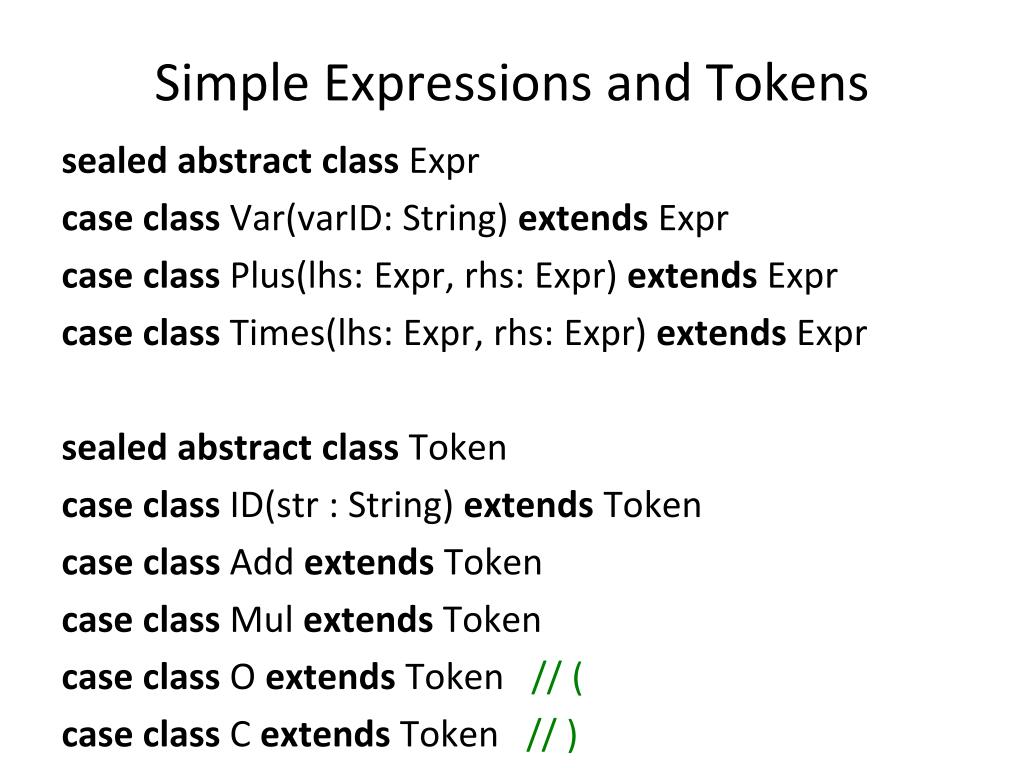 Simple Expressions and Tokens

sealed abstract class Expr
case class Var(varID: String) extends Expr
case class Plus(lhs: Expr, rhs: Expr) extends Expr
case class Times(lhs: Expr, rhs: Expr) extends Expr

sealed abstract class Token
case class ID(str : String) extends Token
case class Add extends Token
case class Mul extends Token
case class O extends Token // (
case class C extends Token // )